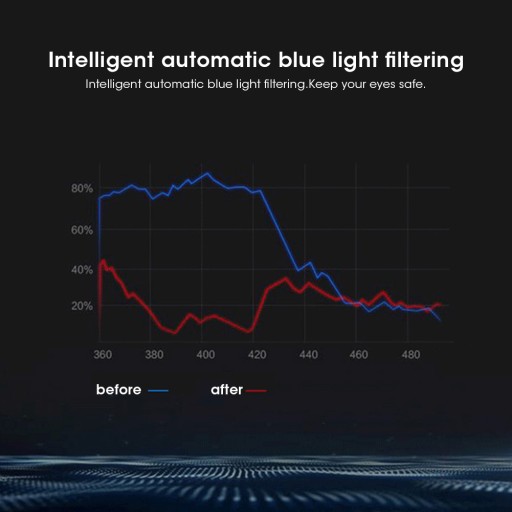 Intelligent automatic blue light filtering

Intelligent automatic blue light filtering.Keep your eyes safe.

80%
60%
40%
20%

360 380 400 420 440 460 480

before after